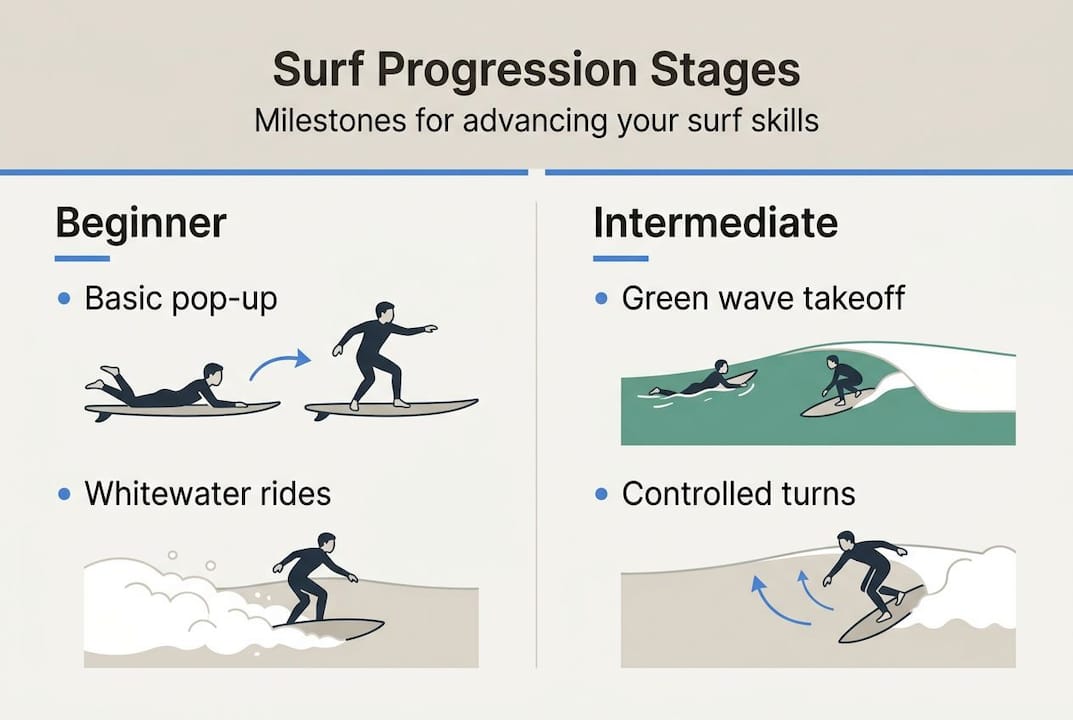 Surf Progression Stages
Milestones for advancing your surf skills

Beginner

• Basic pop-up

• Whitewater rides

Intermediate

• Green wave takeoff

• Controlled turns